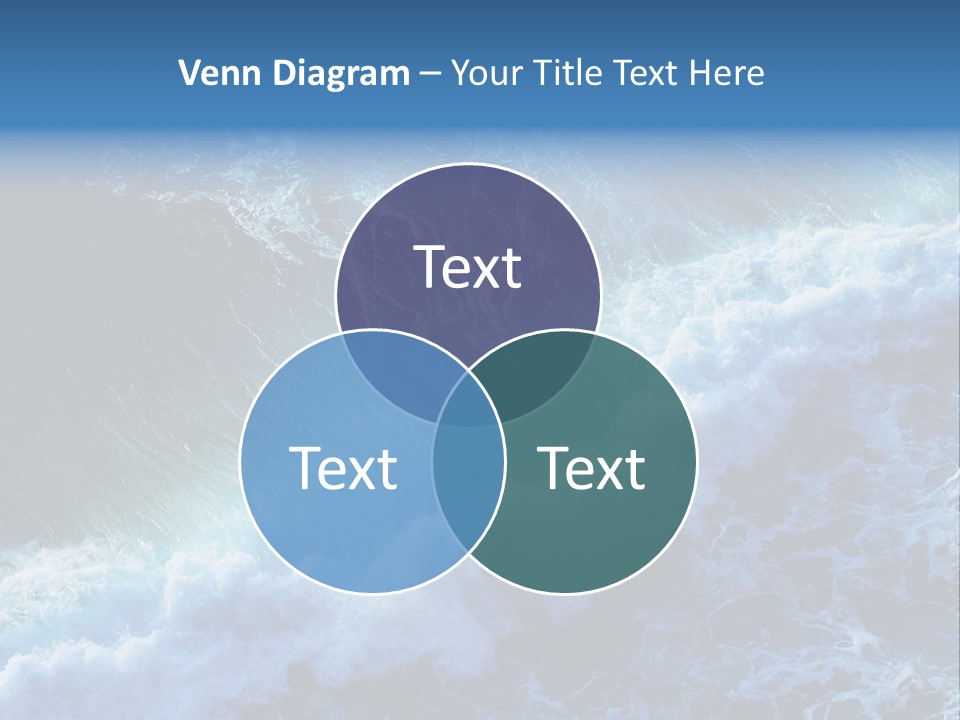 Venn Diagram – Your Title Text Here

Text

Text

Text